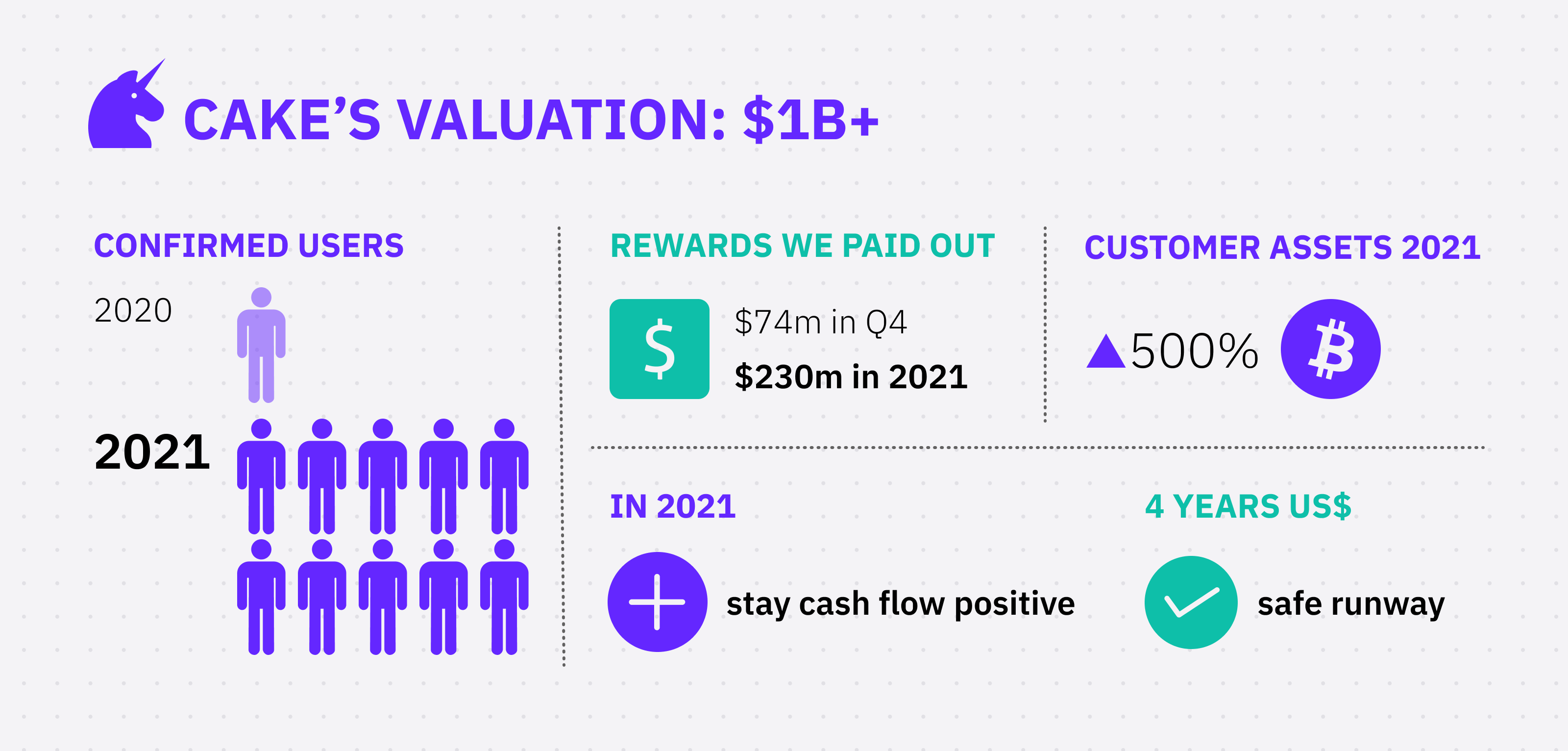 CAKE'S VALUATION: $1B+

CONFIRMED USERS

2020

2021

REWARDS WE PAID OUT

$

$74m in Q4

$230m in 2021

CUSTOMER ASSETS 2021

▲500%

IN 2021

stay cash flow positive

4 YEARS US$

safe runway